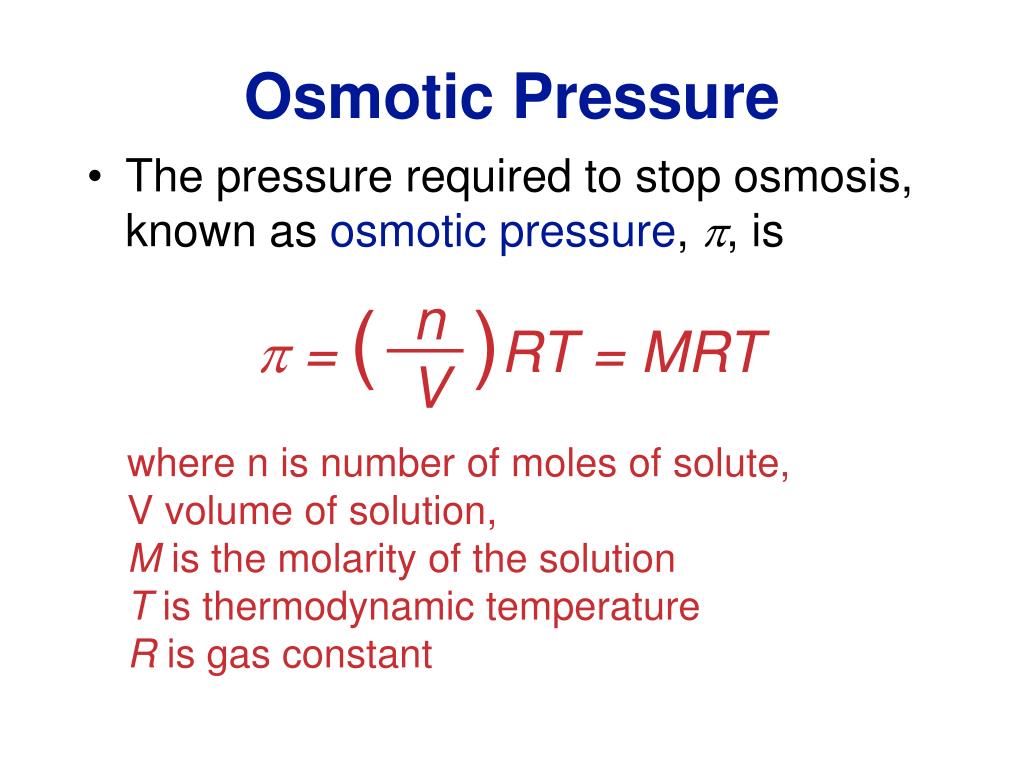 Osmotic Pressure

• The pressure required to stop osmosis, known as osmotic pressure, $\pi$, is

$\pi = \left(\frac{n}{V}\right)RT = MRT$

where n is number of moles of solute,
V volume of solution,
$M$ is the molarity of the solution
$T$ is thermodynamic temperature
$R$ is gas constant